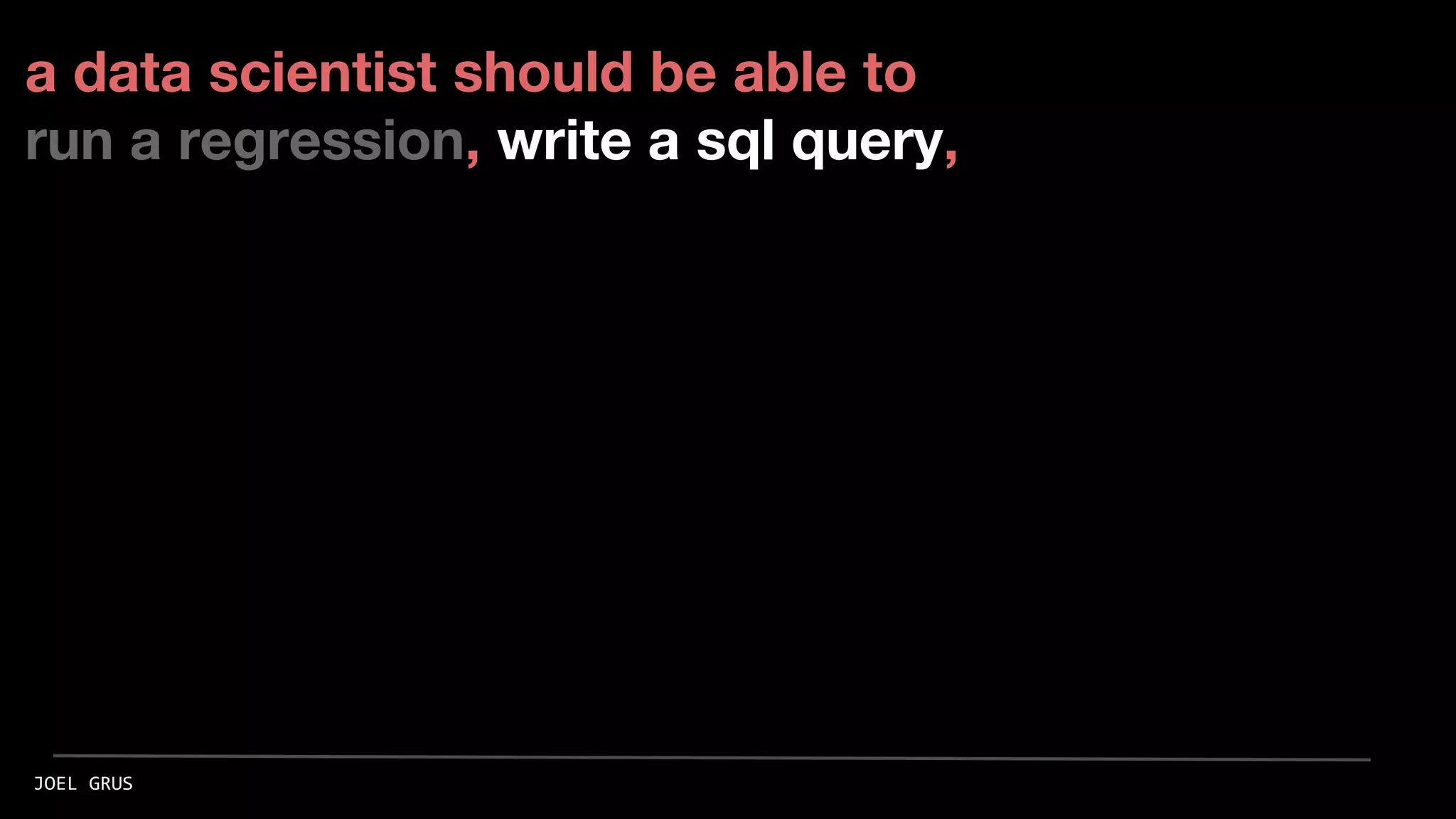 a data scientist should be able to
run a regression, write a sql query,

JOEL GRUS